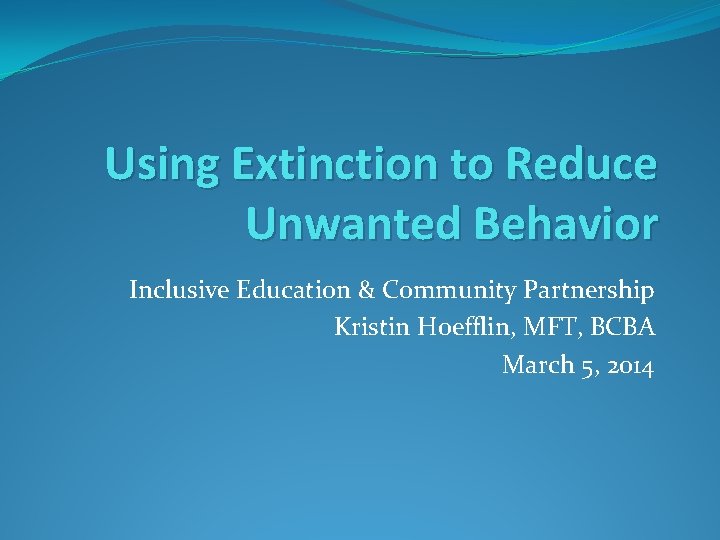 Using Extinction to Reduce Unwanted Behavior

Inclusive Education & Community Partnership
Kristin Hoefflin, MFT, BCBA
March 5, 2014